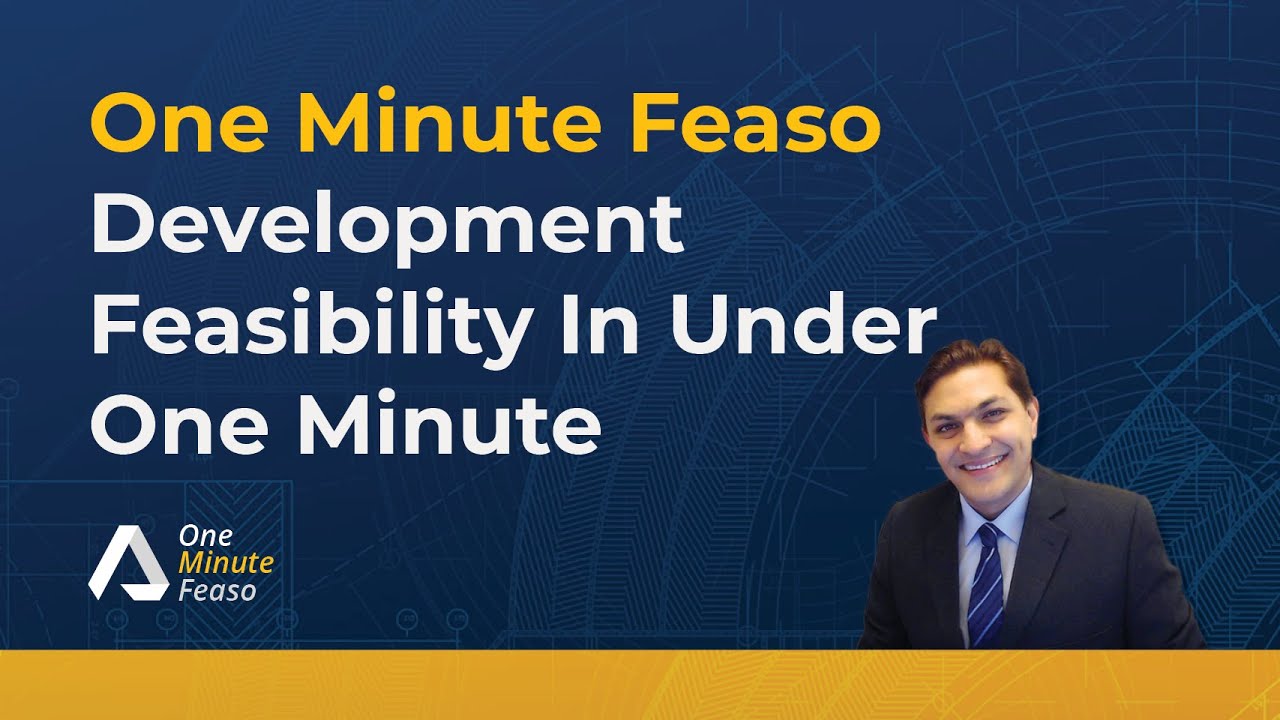 One Minute Feaso
Development Feasibility In Under One Minute

One Minute Feaso